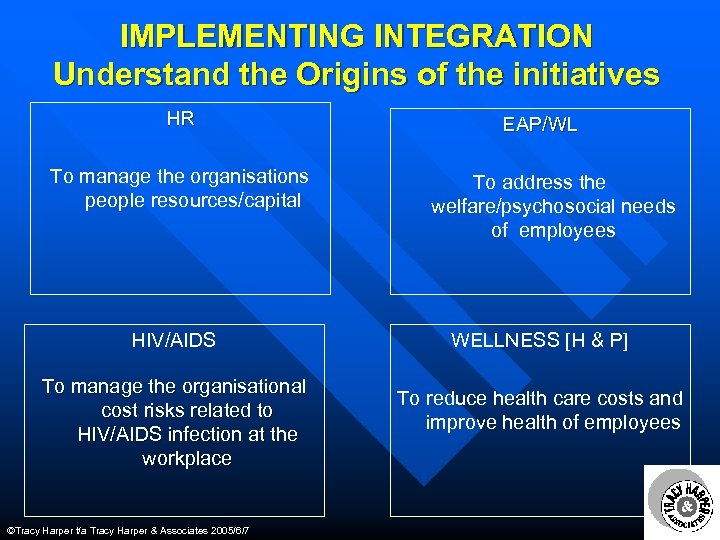 IMPLEMENTING INTEGRATION
Understand the Origins of the initiatives

HR

To manage the organisations people resources/capital

EAP/WL

To address the welfare/psychosocial needs of employees

HIV/AIDS

To manage the organisational cost risks related to HIV/AIDS infection at the workplace

WELLNESS [H & P]

To reduce health care costs and improve health of employees

©Tracy Harper t/a Tracy Harper & Associates 2005/6/7

TRACY HARPER & ASSOCIATES